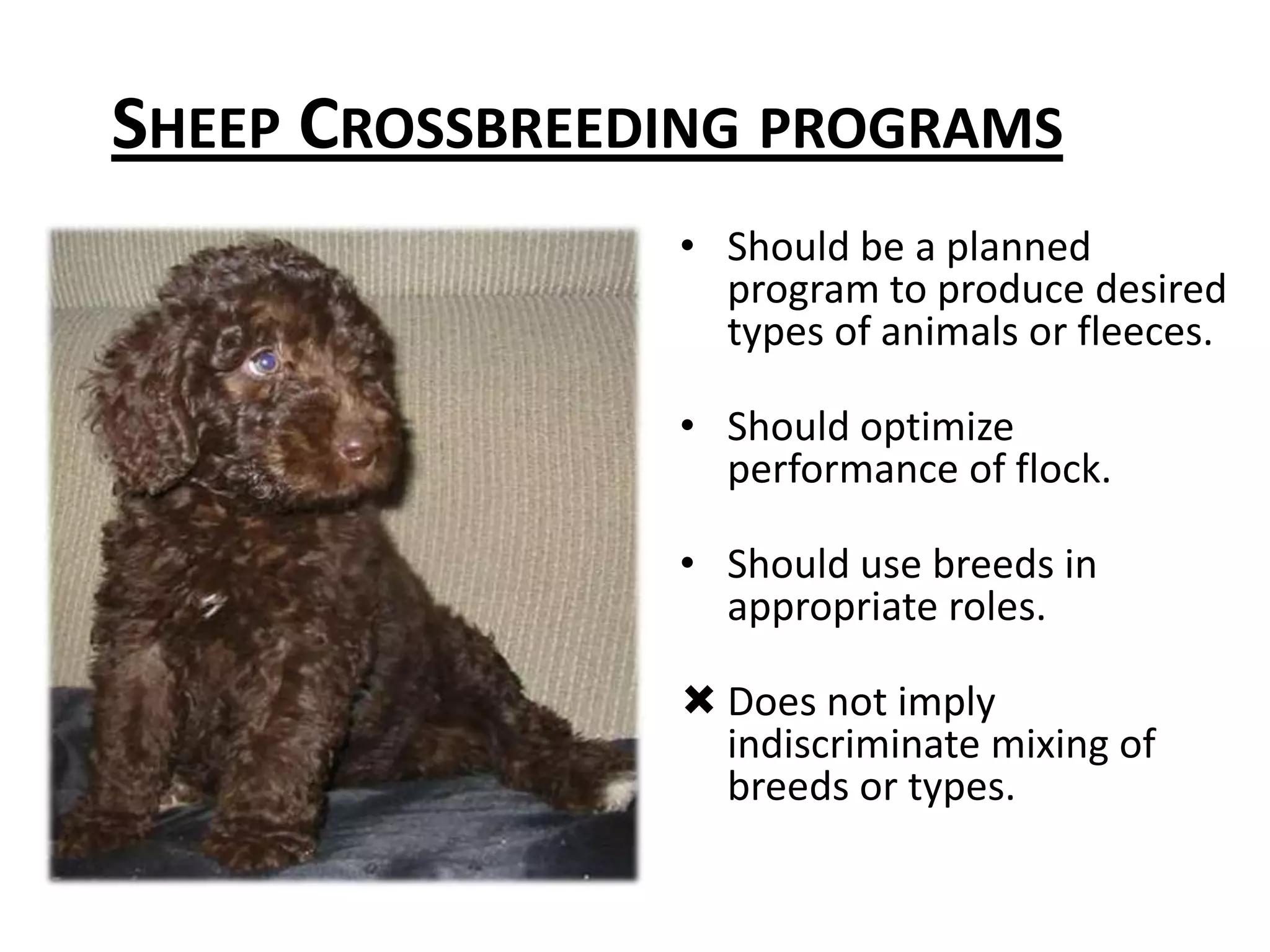 SHEEP CROSSBREEDING PROGRAMS

• Should be a planned program to produce desired types of animals or fleeces.

• Should optimize performance of flock.

• Should use breeds in appropriate roles.

✖ Does not imply indiscriminate mixing of breeds or types.